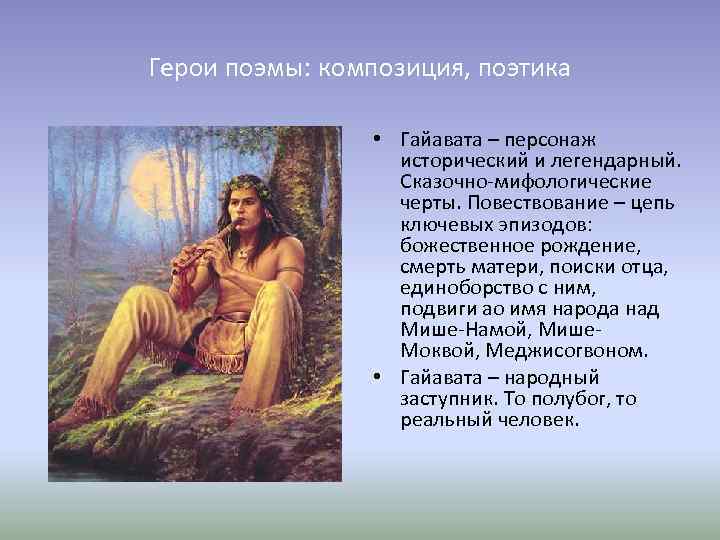 Герои поэмы: композиция, поэтика

• Гайавата – персонаж исторический и легендарный. Сказочно-мифологические черты. Повествование – цепь ключевых эпизодов: божественное рождение, смерть матери, поиски отца, единоборство с ним, подвиги ао имя народа над Мише-Намой, Мише-Моквой, Меджисогвоном.

• Гайавата – народный заступник. То полубог, то реальный человек.